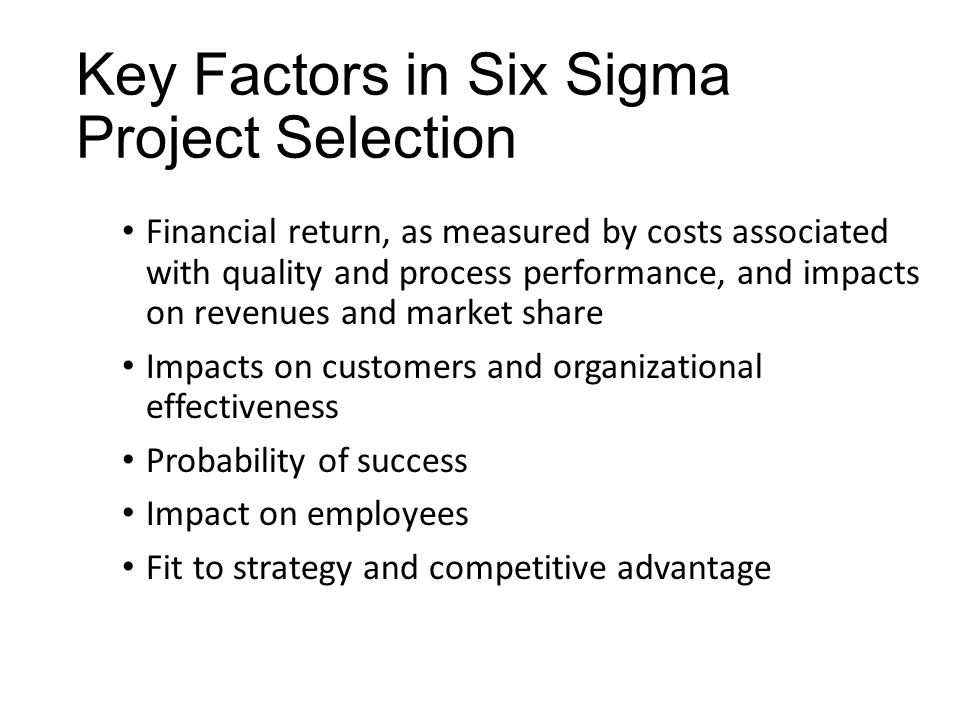 Key Factors in Six Sigma Project Selection

• Financial return, as measured by costs associated with quality and process performance, and impacts on revenues and market share
• Impacts on customers and organizational effectiveness
• Probability of success
• Impact on employees
• Fit to strategy and competitive advantage